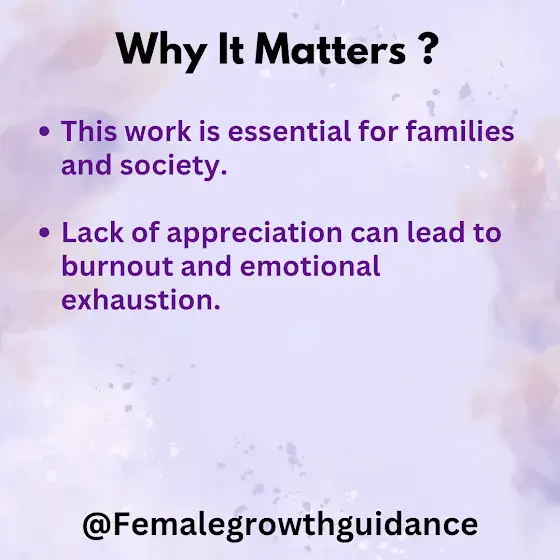 Why It Matters ?

• This work is essential for families and society.

• Lack of appreciation can lead to burnout and emotional exhaustion.

@Femalegrowthguidance